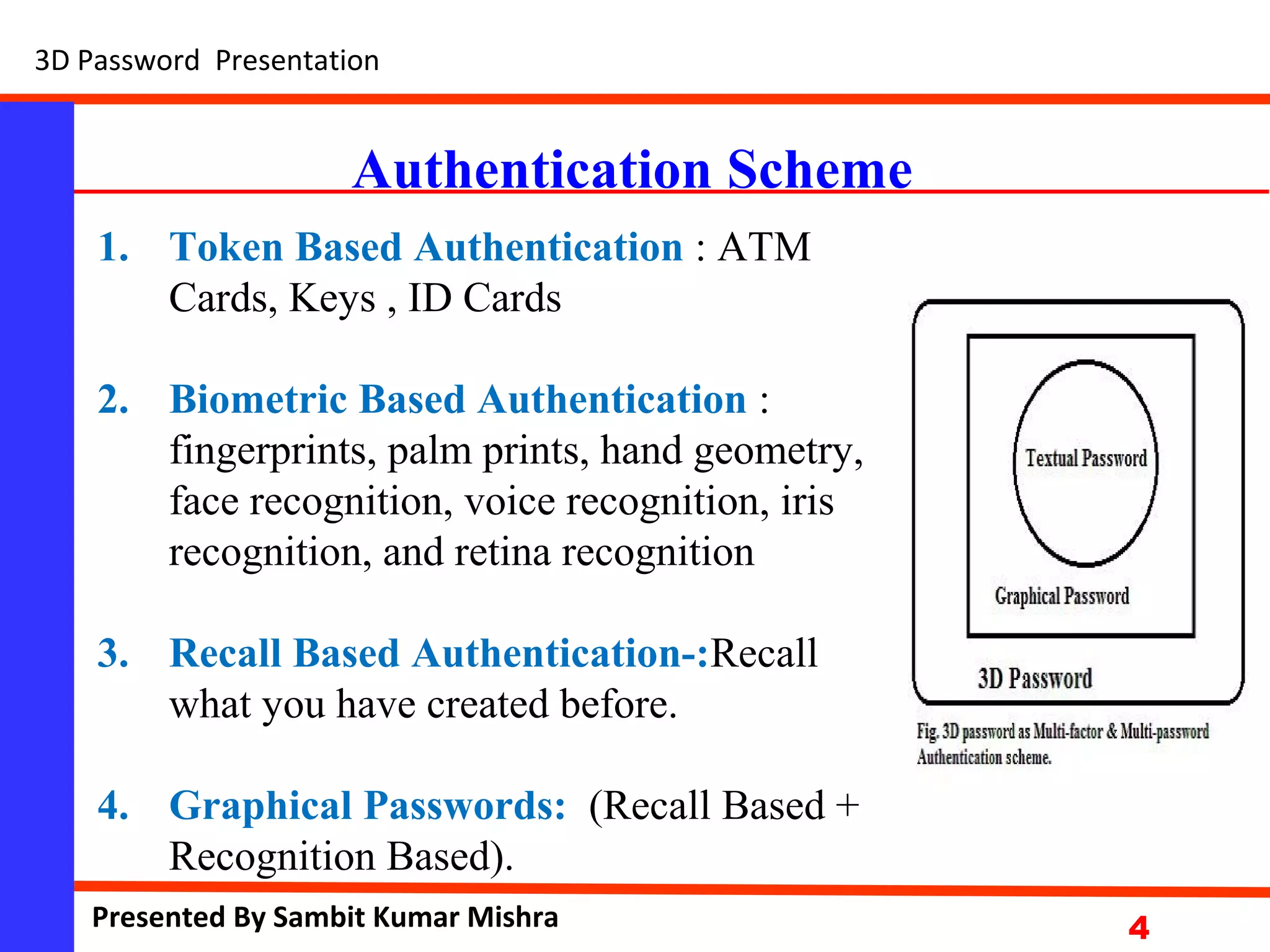 3D Password Presentation

Authentication Scheme

1. Token Based Authentication : ATM Cards, Keys , ID Cards

2. Biometric Based Authentication : fingerprints, palm prints, hand geometry, face recognition, voice recognition, iris recognition, and retina recognition

3. Recall Based Authentication-:Recall what you have created before.

4. Graphical Passwords: (Recall Based + Recognition Based).

Textual Password

Graphical Password

3D Password

Fig. 3D password as Multi-factor & Multi-password Authentication scheme.

Presented By Sambit Kumar Mishra

4